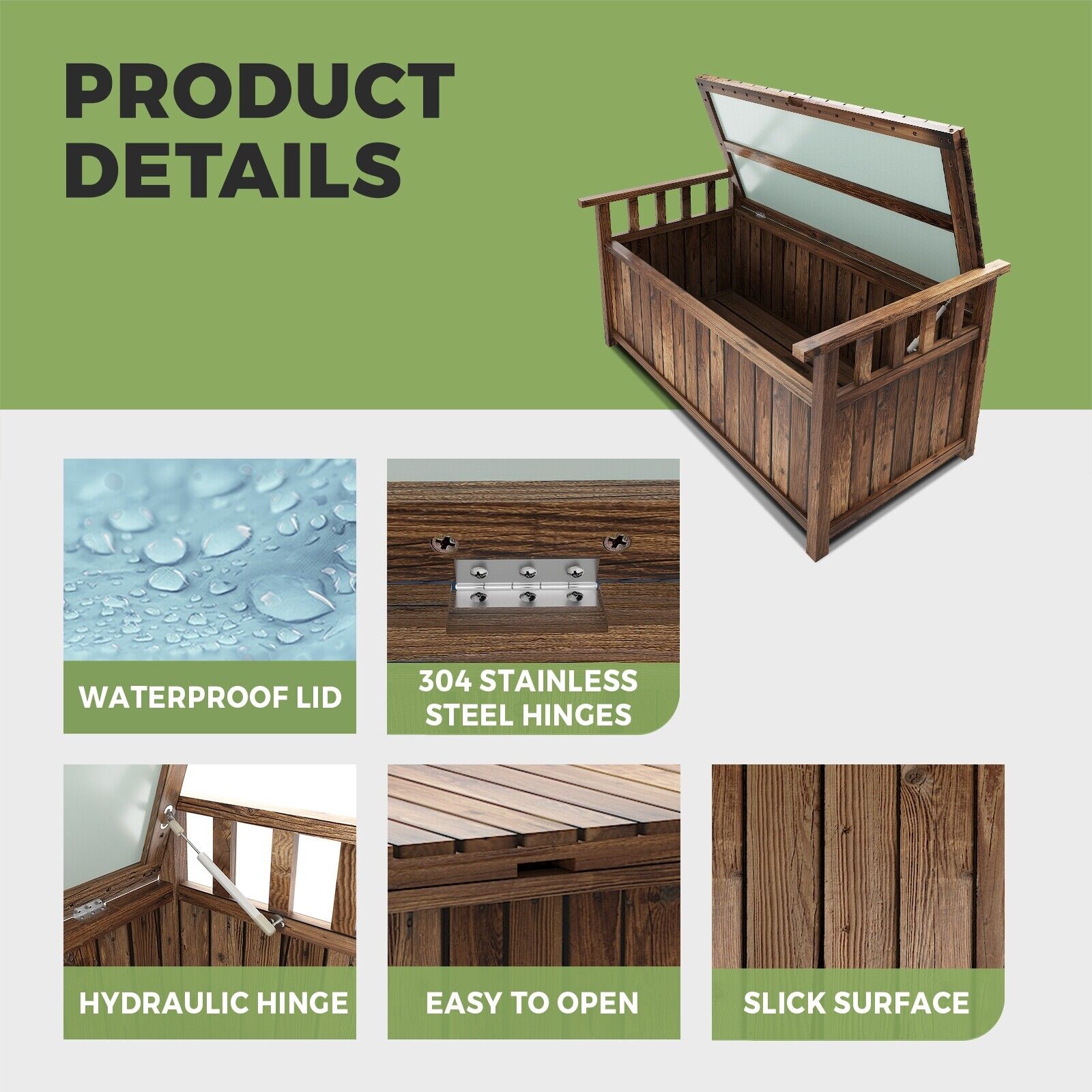 PRODUCT DETAILS

WATERPROOF LID

304 STAINLESS STEEL HINGES

HYDRAULIC HINGE

EASY TO OPEN

SLICK SURFACE